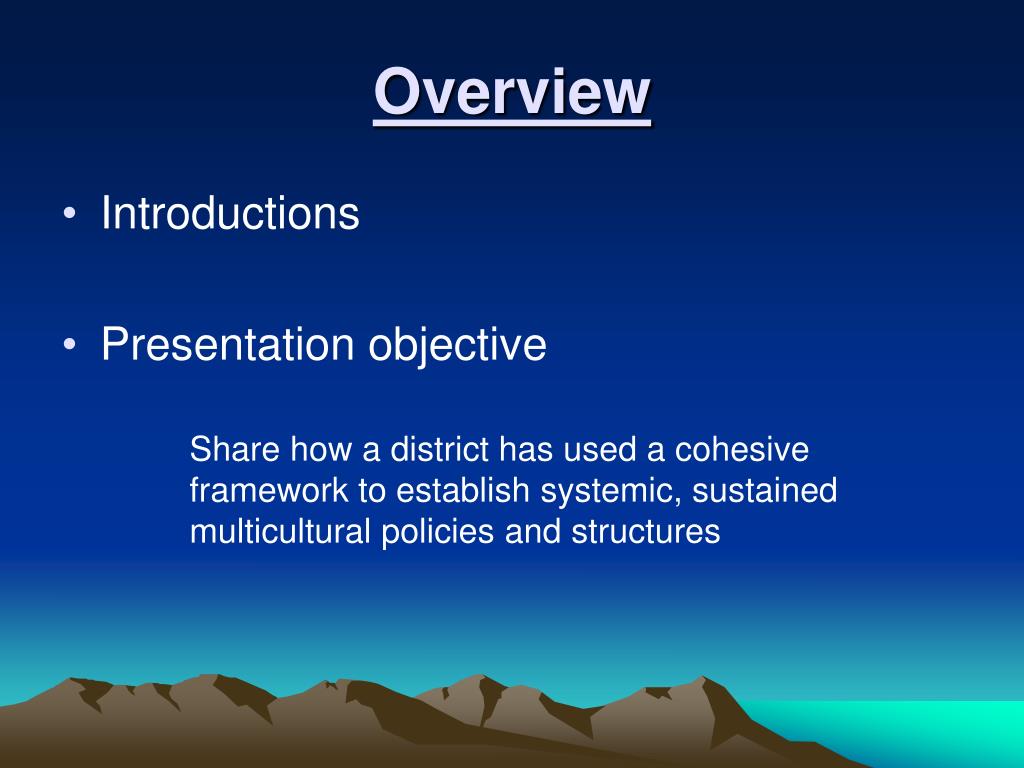 Overview

• Introductions

• Presentation objective

Share how a district has used a cohesive framework to establish systemic, sustained multicultural policies and structures